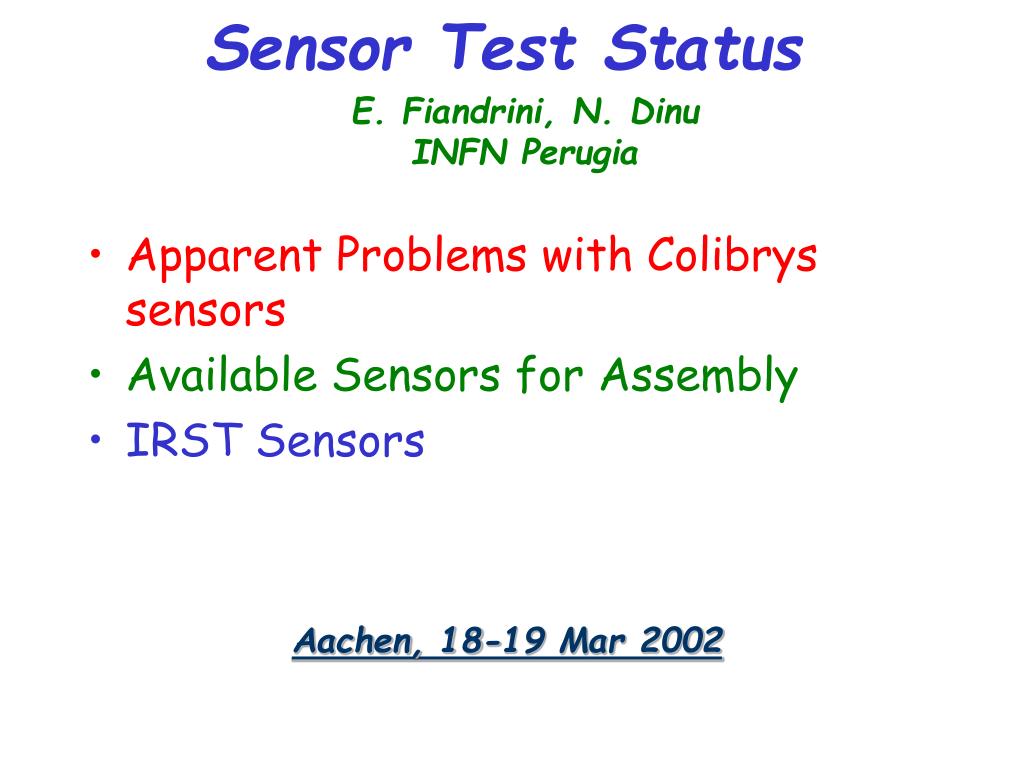 Sensor Test Status

E. Fiandrini, N. Dinu
INFN Perugia

• Apparent Problems with Colibrys sensors
• Available Sensors for Assembly
• IRST Sensors

Aachen, 18-19 Mar 2002